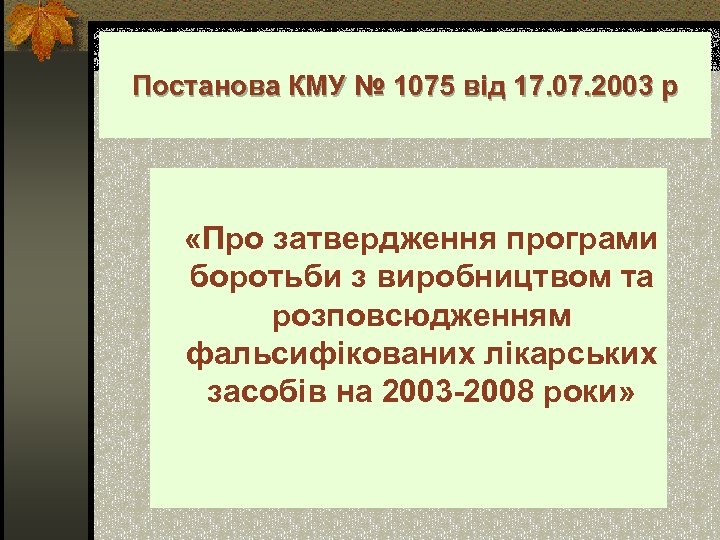 Постанова КМУ № 1075 від 17.07.2003 р

«Про затвердження програми боротьби з виробництвом та розповсюдженням фальсифікованих лікарських засобів на 2003-2008 роки»